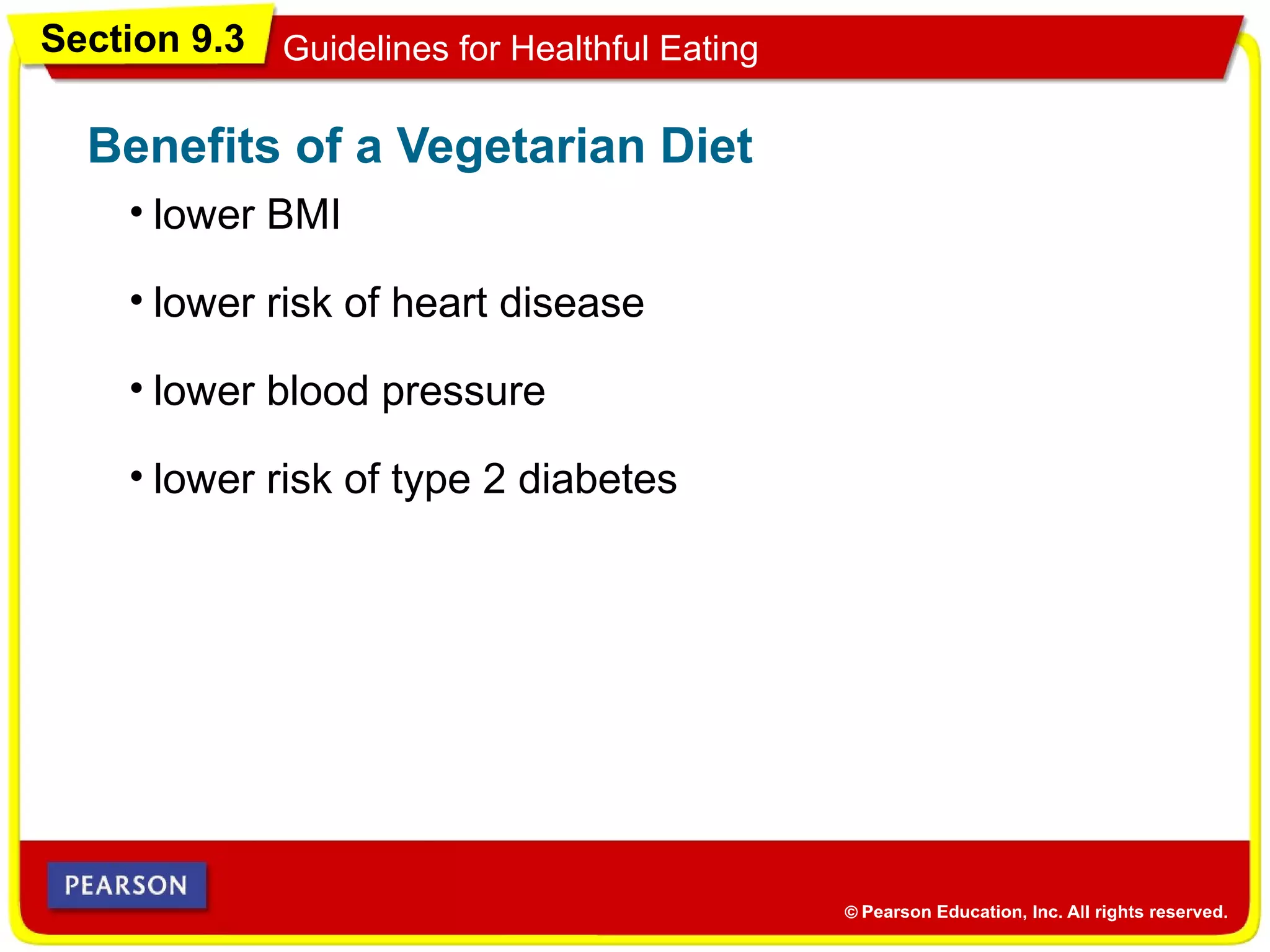 Section 9.3

Guidelines for Healthful Eating

Benefits of a Vegetarian Diet

• lower BMI

• lower risk of heart disease

• lower blood pressure

• lower risk of type 2 diabetes

PEARSON

© Pearson Education, Inc. All rights reserved.